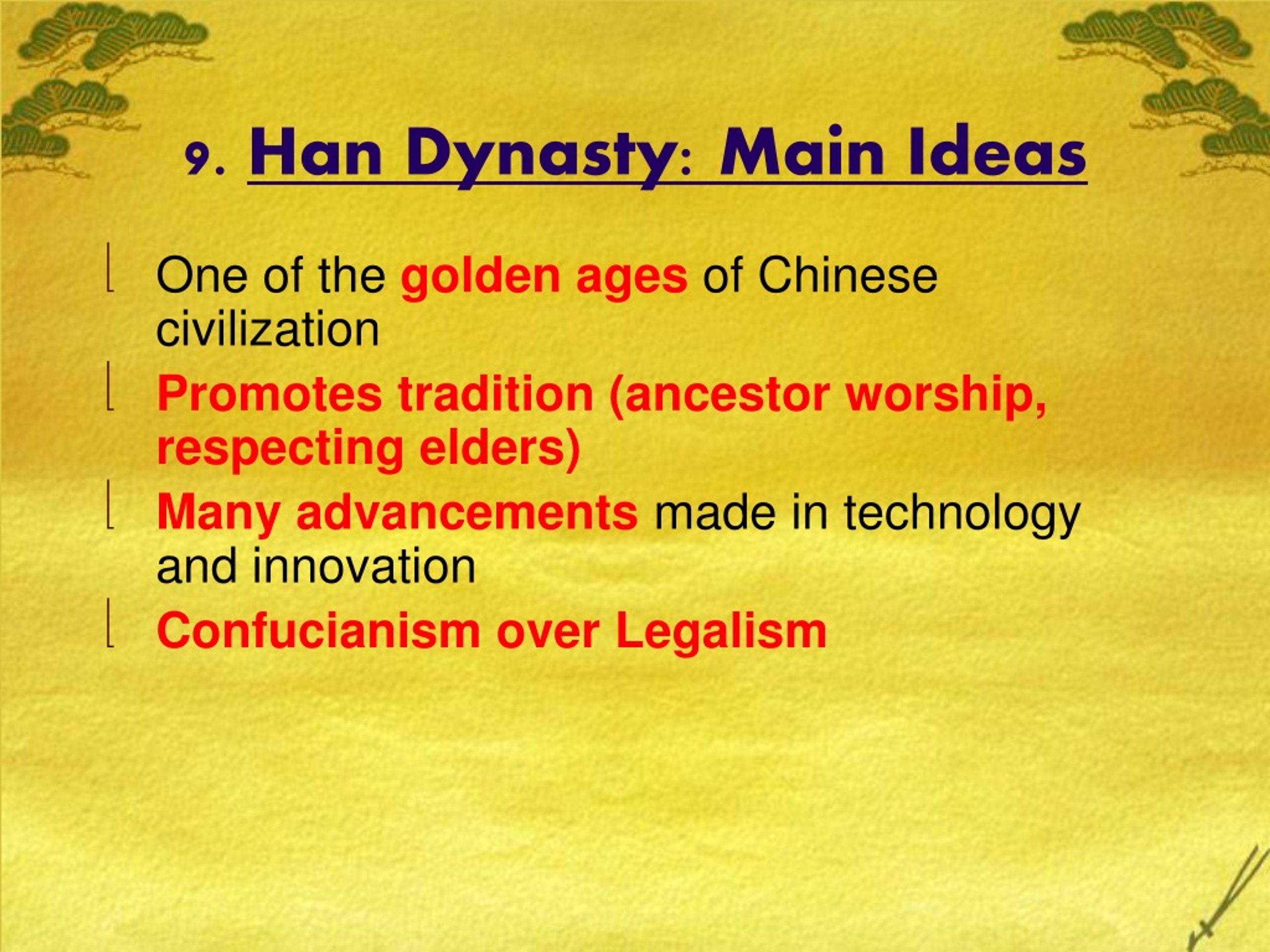 9. Han Dynasty: Main Ideas

One of the golden ages of Chinese civilization

Promotes tradition (ancestor worship, respecting elders)

Many advancements made in technology and innovation

Confucianism over Legalism